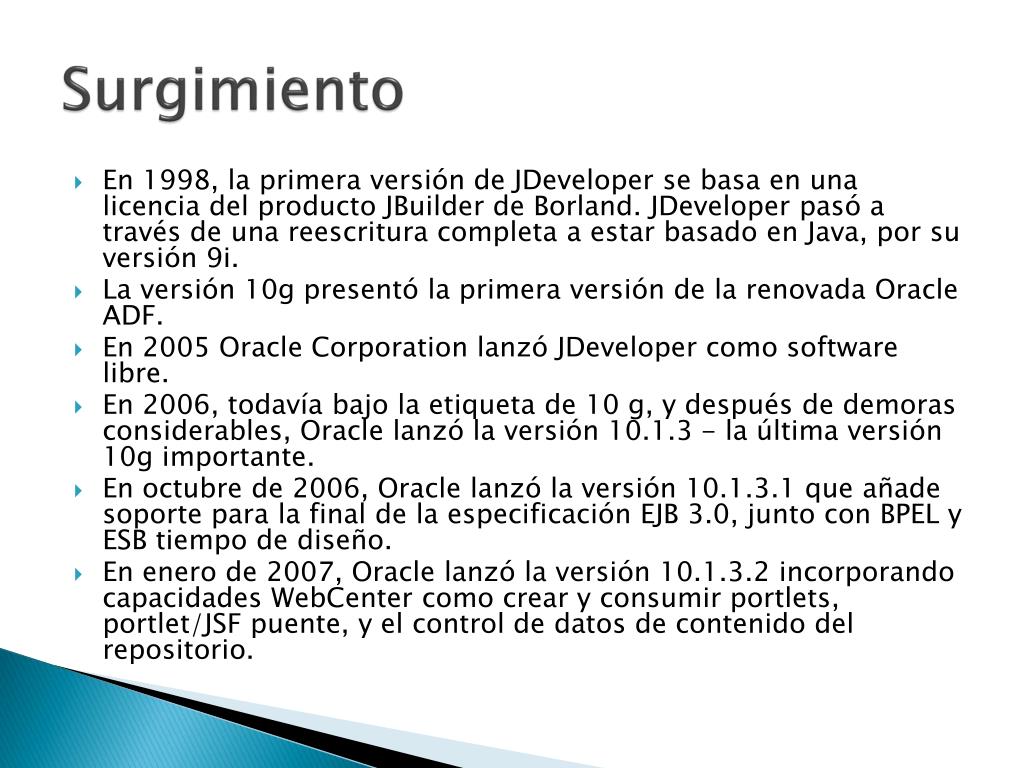 Surgimiento

En 1998, la primera versión de JDeveloper se basa en una licencia del producto JBuilder de Borland. JDeveloper pasó a través de una reescritura completa a estar basado en Java, por su versión 9i.

La versión 10g presentó la primera versión de la renovada Oracle ADF.

En 2005 Oracle Corporation lanzó JDeveloper como software libre.

En 2006, todavía bajo la etiqueta de 10 g, y después de demoras considerables, Oracle lanzó la versión 10.1.3 - la última versión 10g importante.

En octubre de 2006, Oracle lanzó la versión 10.1.3.1 que añade soporte para la final de la especificación EJB 3.0, junto con BPEL y ESB tiempo de diseño.

En enero de 2007, Oracle lanzó la versión 10.1.3.2 incorporando capacidades WebCenter como crear y consumir portlets, portlet/JSF puente, y el control de datos de contenido del repositorio.